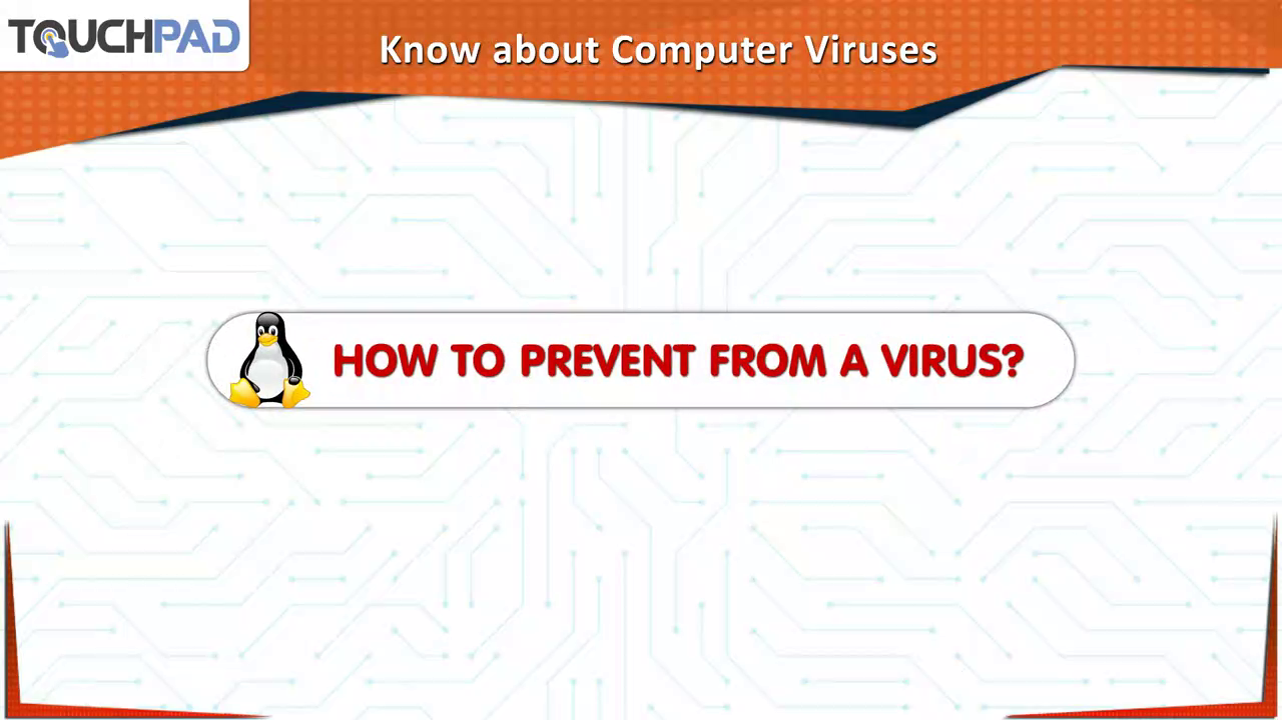 TOUCHPAD

Know about Computer Viruses

HOW TO PREVENT FROM A VIRUS?